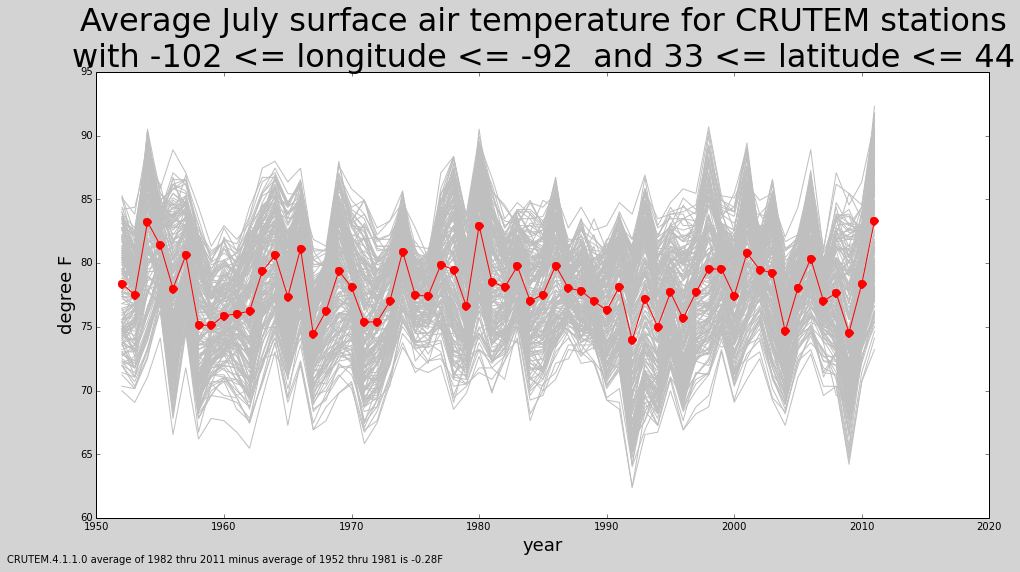 Average July surface air temperature for CRUTEM stations with -102 <= longitude <= -92 and 33 <= latitude <= 44

degree F

95
90
85
80
75
70
65
60

1950 1960 1970 1980 1990 2000 2010 2020

year

CRUTEM.4.1.1.0 average of 1982 thru 2011 minus average of 1952 thru 1981 is -0.28F